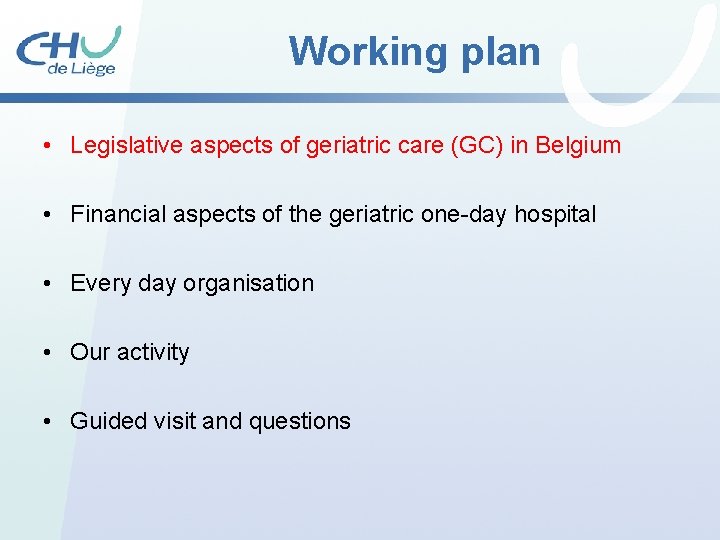 CHU
de Liège

Working plan

• Legislative aspects of geriatric care (GC) in Belgium

• Financial aspects of the geriatric one-day hospital

• Every day organisation

• Our activity

• Guided visit and questions